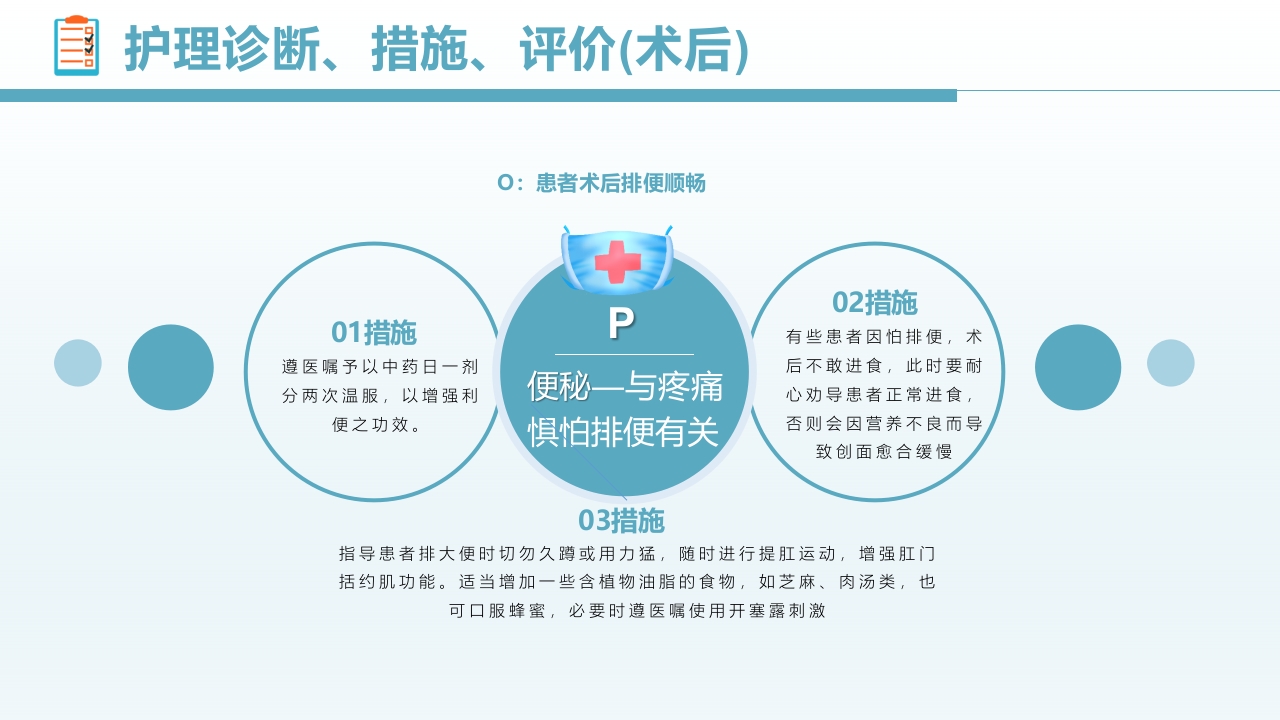 护理诊断、措施、评价(术后)

O：患者术后排便顺畅

01措施
遵医嘱予以中药日一剂分两次温服，以增强利便之功效。

P
便秘—与疼痛惧怕排便有关

02措施
有些患者因怕排便，术后不敢进食，此时要耐心劝导患者正常进食，否则会因营养不良而导致创面愈合缓慢

03措施
指导患者排大便时切勿久蹲或用力猛，随时进行提肛运动，增强肛门括约肌功能。适当增加一些含植物油脂的食物，如芝麻、肉汤类，也可口服蜂蜜，必要时遵医嘱使用开塞露刺激